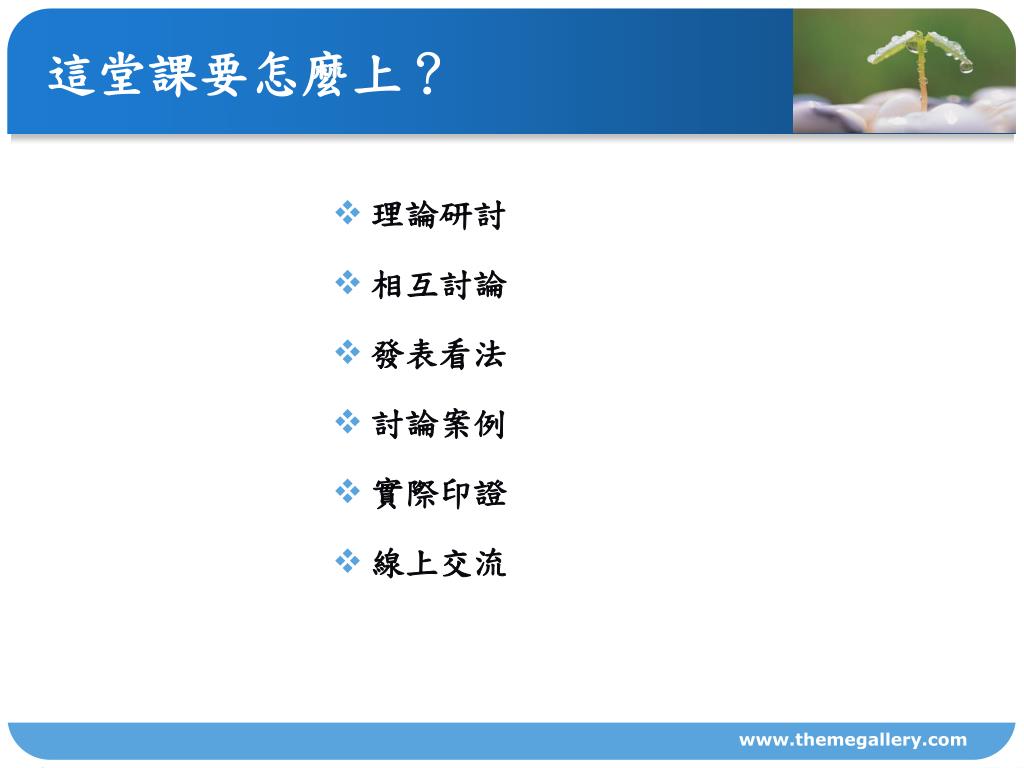 這堂課要怎麼上？

❖ 理論研討
❖ 相互討論
❖ 發表看法
❖ 討論案例
❖ 實際印證
❖ 線上交流

www.themegallery.com